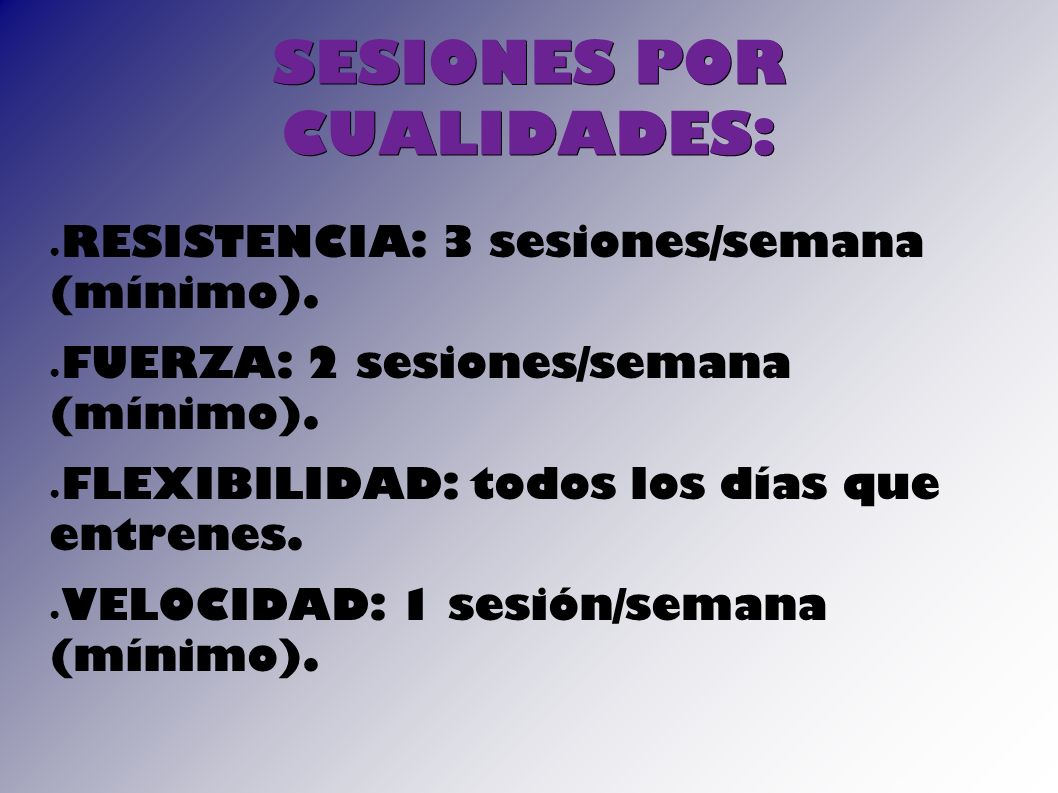 SESIONES POR CUALIDADES:

• RESISTENCIA: 3 sesiones/semana (mínimo).

• FUERZA: 2 sesiones/semana (mínimo).

• FLEXIBILIDAD: todos los días que entrenes.

• VELOCIDAD: 1 sesión/semana (mínimo).